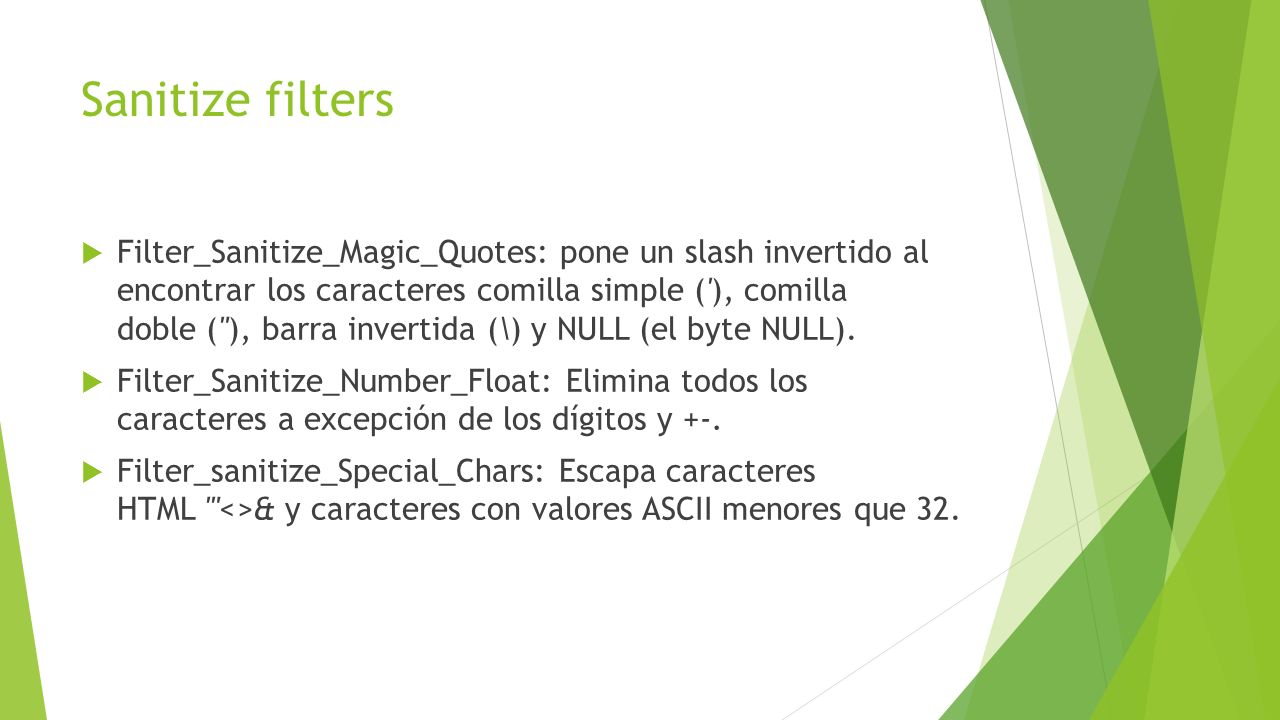 Sanitize filters

Filter_Sanitize_Magic_Quotes: pone un slash invertido al encontrar los caracteres comilla simple ('), comilla doble ("), barra invertida (\) y NULL (el byte NULL).

Filter_Sanitize_Number_Float: Elimina todos los caracteres a excepción de los dígitos y +-.

Filter_sanitize_Special_Chars: Escapa caracteres HTML '"<>& y caracteres con valores ASCII menores que 32.